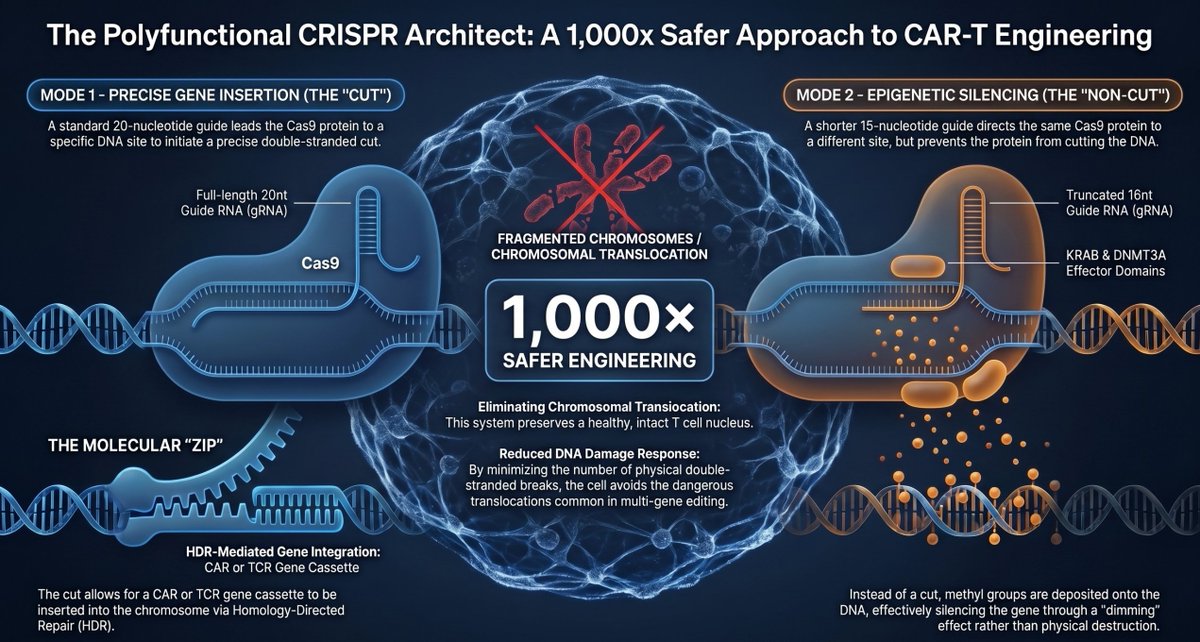 The Polyfunctional CRISPR Architect: A 1,000x Safer Approach to CAR-T Engineering

MODE 1 - PRECISE GENE INSERTION (THE "CUT")

A standard 20-nucleotide guide leads the Cas9 protein to a specific DNA site to initiate a precise double-stranded cut.

Full-length 20nt Guide RNA (gRNA)

Cas9

THE MOLECULAR "ZIP"

HDR-Mediated Gene Integration: CAR or TCR Gene Cassette

The cut allows for a CAR or TCR gene cassette to be inserted into the chromosome via Homology-Directed Repair (HDR).

FRAGMENTED CHROMOSOMES / CHROMOSOMAL TRANSLOCATION

1,000×

SAFER ENGINEERING

Eliminating Chromosomal Transiocation: This system preserves a healthy, intact T cell nucleus.

Reduced DNA Damage Response: By minimizing the number of physical double-stranded breaks, the cell avoids the dangerous translocations common in multi-gene editing.

MODE 2 - EPIGENETIC SILENCING (THE "NON-CUT")

A shorter 15-nucleotide guide directs the same Cas9 protein to a different site, but prevents the protein from cutting the DNA.

Truncated 16nt Guide RNA (gRNA)

KRAB & DNMT3A Effector Domains

Instead of a cut, methyl groups are deposited onto the DNA, effectively silencing the gene through a "dimming" effect rather than physical destruction.